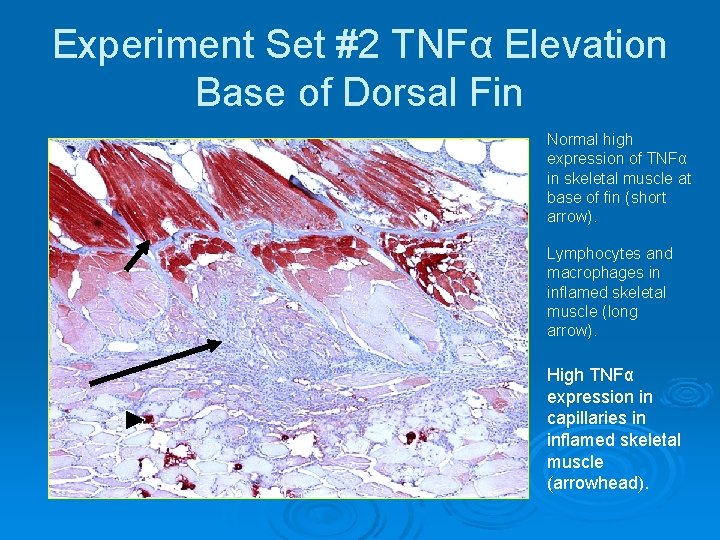 Experiment Set #2 TNFα Elevation Base of Dorsal Fin

Normal high expression of TNFα in skeletal muscle at base of fin (short arrow).

Lymphocytes and macrophages in inflamed skeletal muscle (long arrow).

High TNFα expression in capillaries in inflamed skeletal muscle (arrowhead).